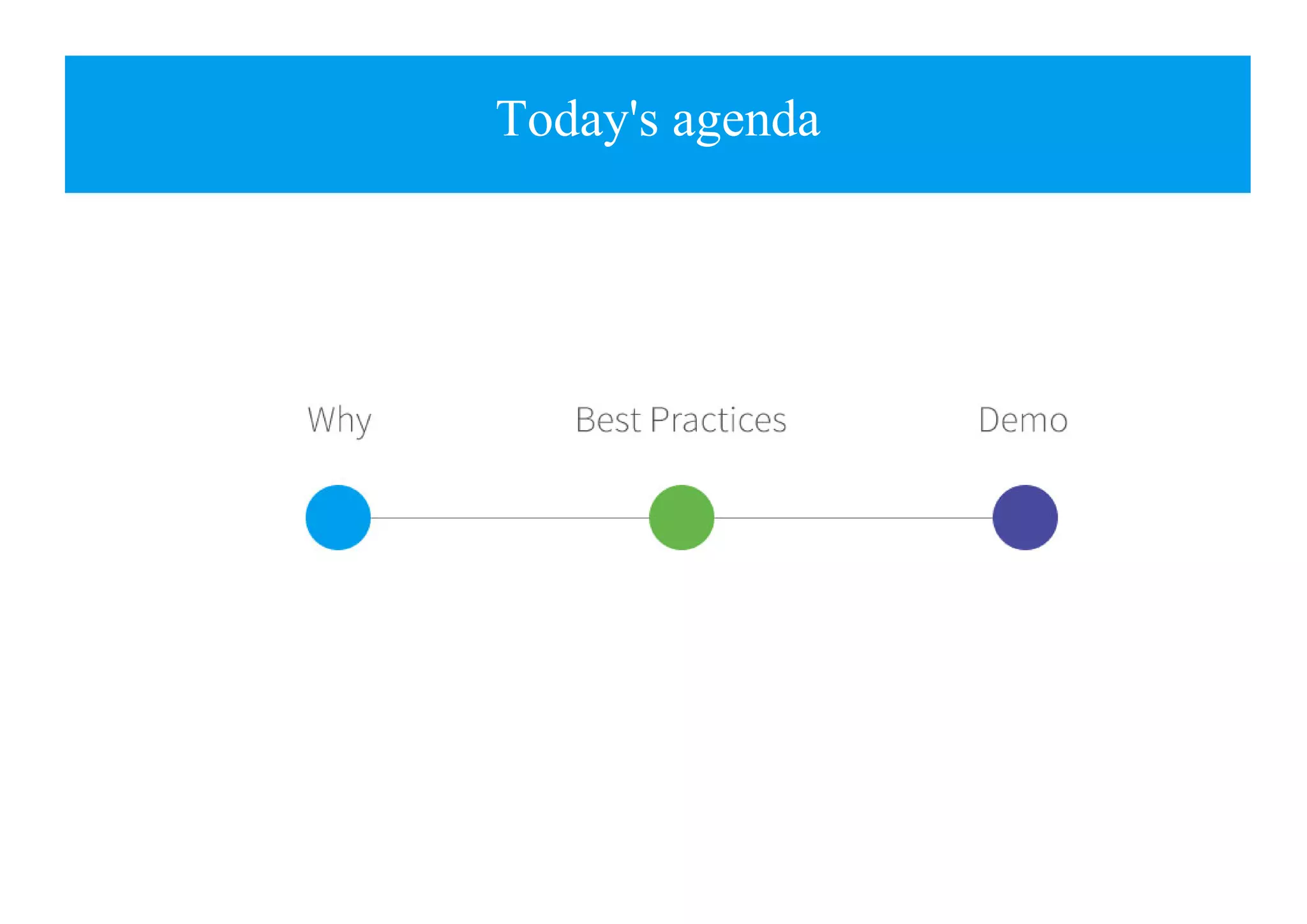 Today's agenda

Why

Best Practices

Demo